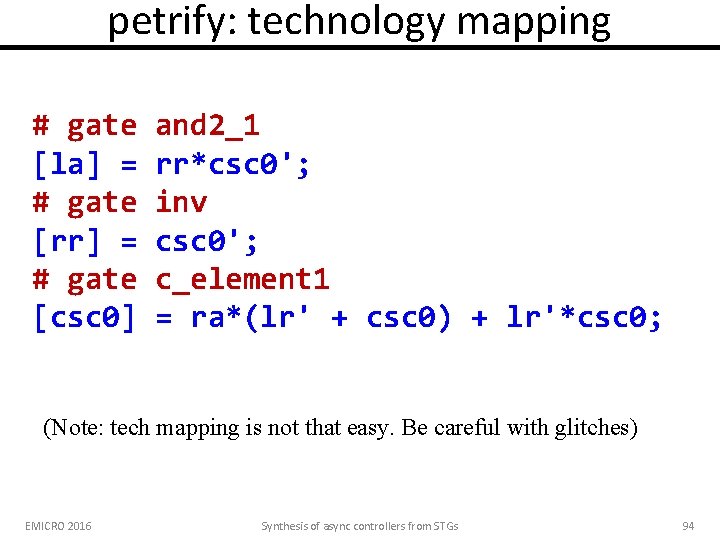 petrify: technology mapping

# gate and2_1
[la] = rr*csc0';
# gate inv
[rr] = csc0';
# gate c_element1
[csc0] = ra*(lr' + csc0) + lr'*csc0;

(Note: tech mapping is not that easy. Be careful with glitches)

EMICRO 2016

Synthesis of async controllers from STGs

94